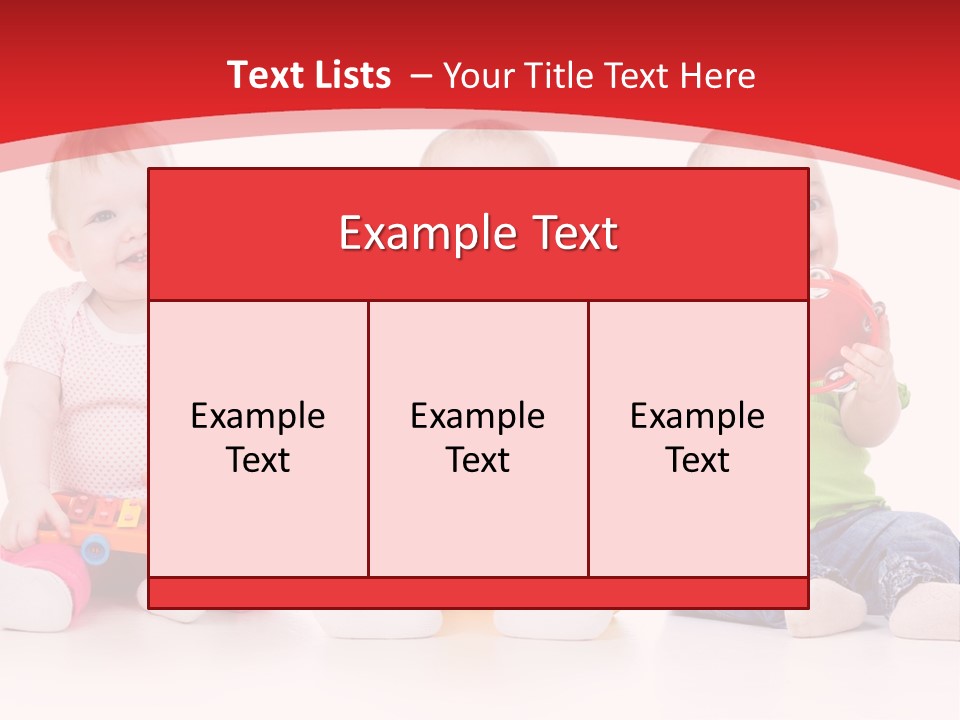 Text Lists – Your Title Text Here

Example Text

Example Text

Example Text

Example Text